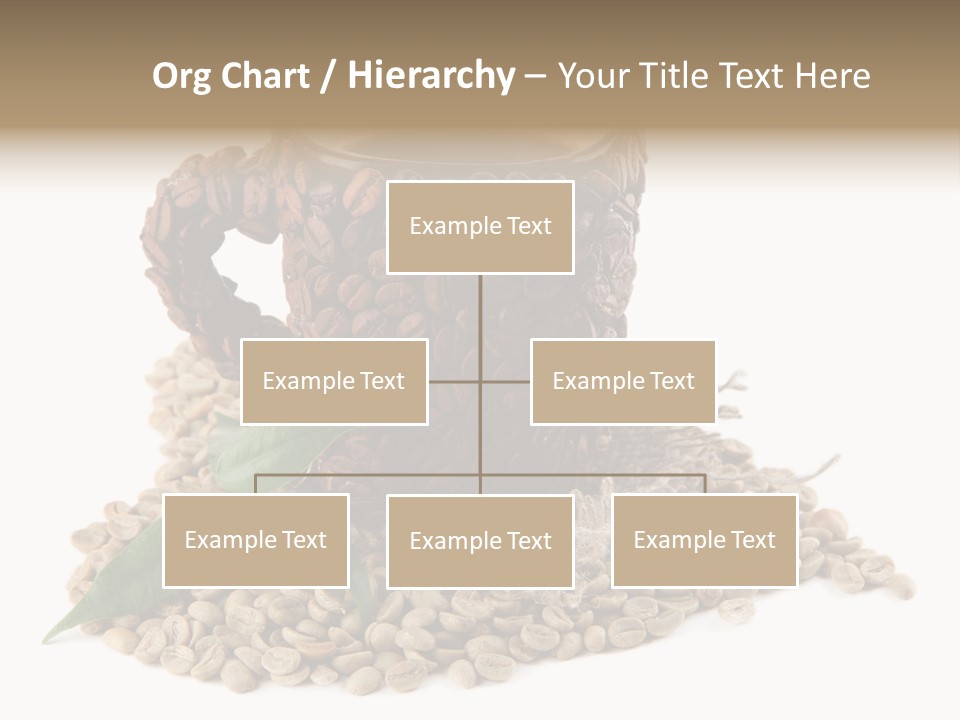 Org Chart / Hierarchy – Your Title Text Here

Example Text

Example Text

Example Text

Example Text

Example Text

Example Text